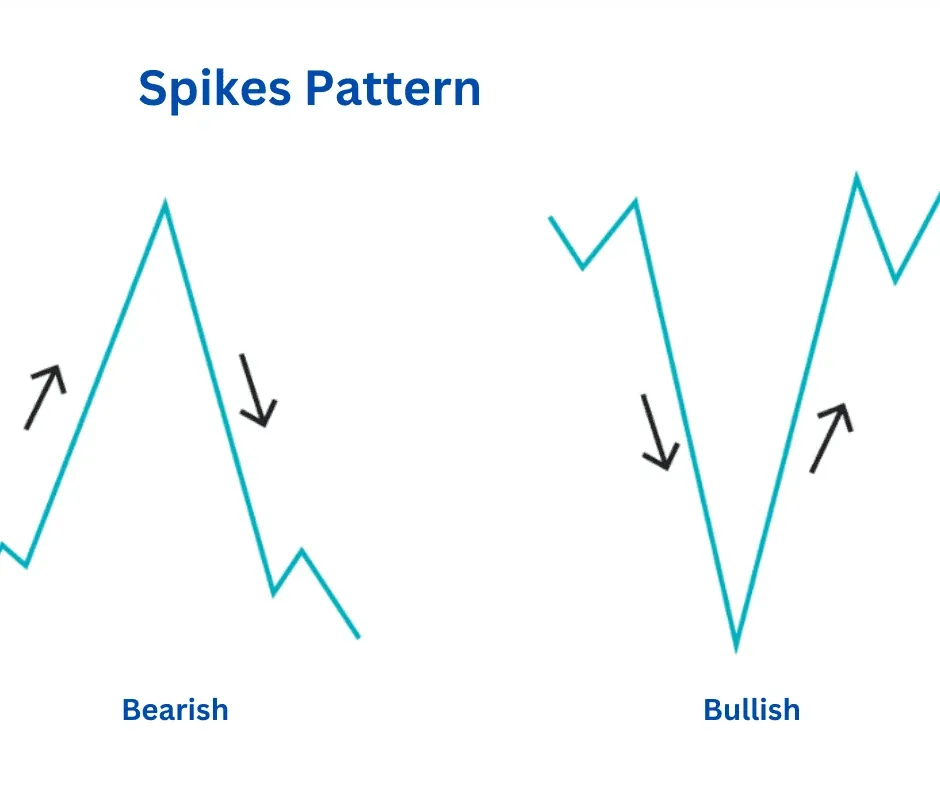 Spikes Pattern

Bearish

Bullish